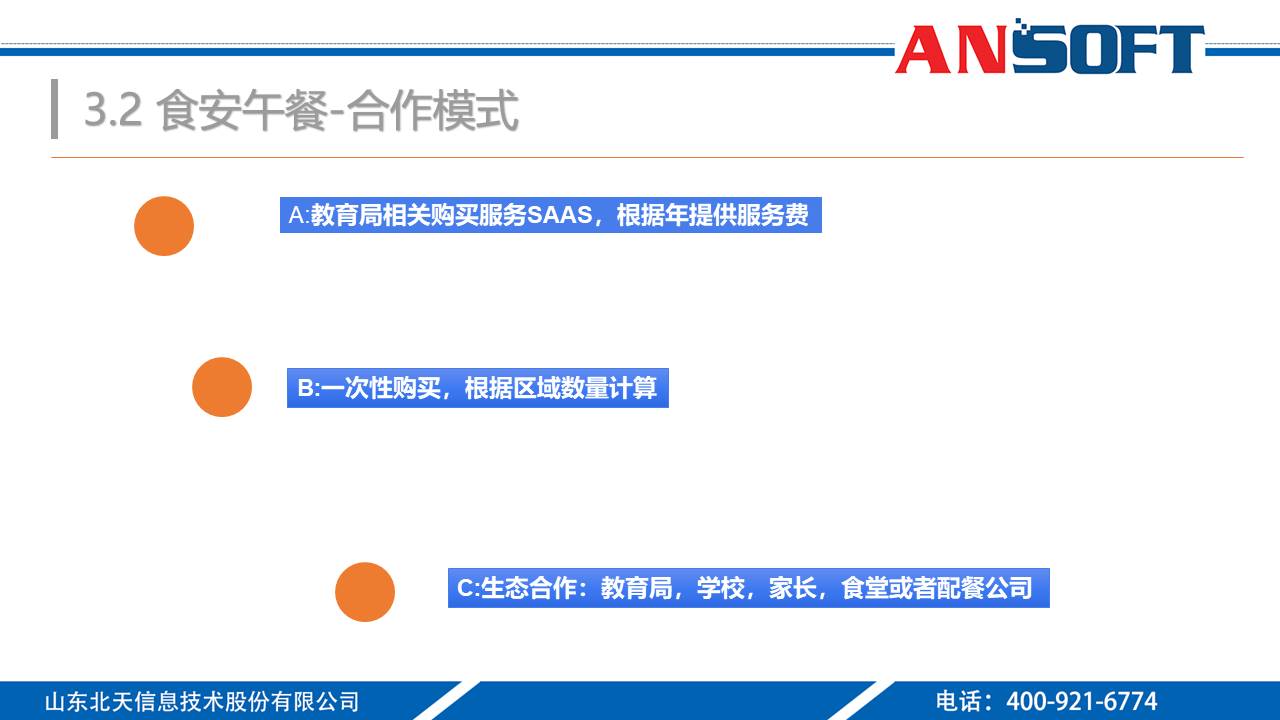 ANSOFT

3.2 食安午餐-合作模式

A:教育局相关购买服务SAAS，根据年提供服务费

B:一次性购买，根据区域数量计算

C:生态合作：教育局，学校，家长，食堂或者配餐公司

山东北天信息技术股份有限公司

电话：400-921-6774